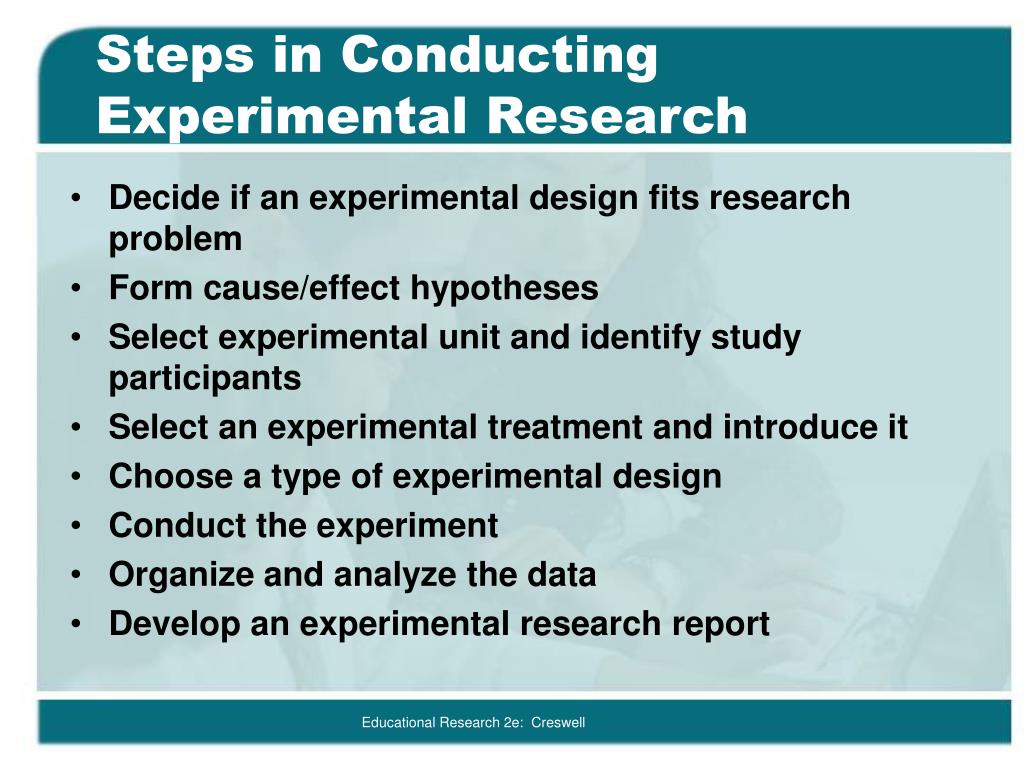 Steps in Conducting Experimental Research

• Decide if an experimental design fits research problem
• Form cause/effect hypotheses
• Select experimental unit and identify study participants
• Select an experimental treatment and introduce it
• Choose a type of experimental design
• Conduct the experiment
• Organize and analyze the data
• Develop an experimental research report

Educational Research 2e: Creswell